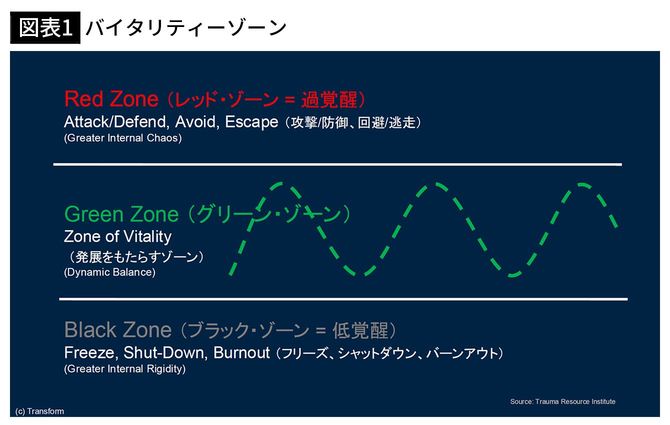 図表1 バイタリティーゾーン

Red Zone（レッド・ゾーン = 過覚醒）
Attack/Defend, Avoid, Escape（攻撃/防御、回避/逃走）
(Greater Internal Chaos)

Green Zone（グリーン・ゾーン）
Zone of Vitality
（発展をもたらすゾーン）
(Dynamic Balance)

Black Zone（ブラック・ゾーン = 低覚醒）
Freeze, Shut-Down, Burnout（フリーズ、シャットダウン、バーンアウト）
(Greater Internal Rigidity)

Source: Trauma Resource Institute

(c) Transform